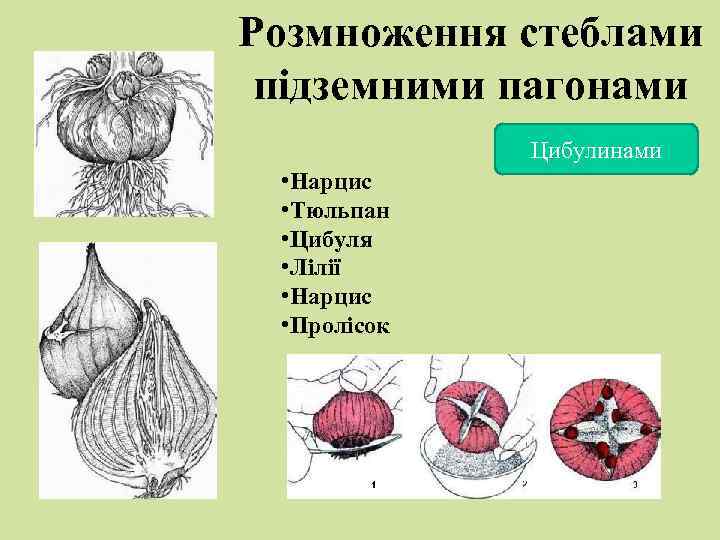 Розмноження стеблами підземними пагонами

Цибулинами

•Нарцис
•Тюльпан
•Цибуля
•Лілії
•Нарцис
•Пролісок

1
2
3